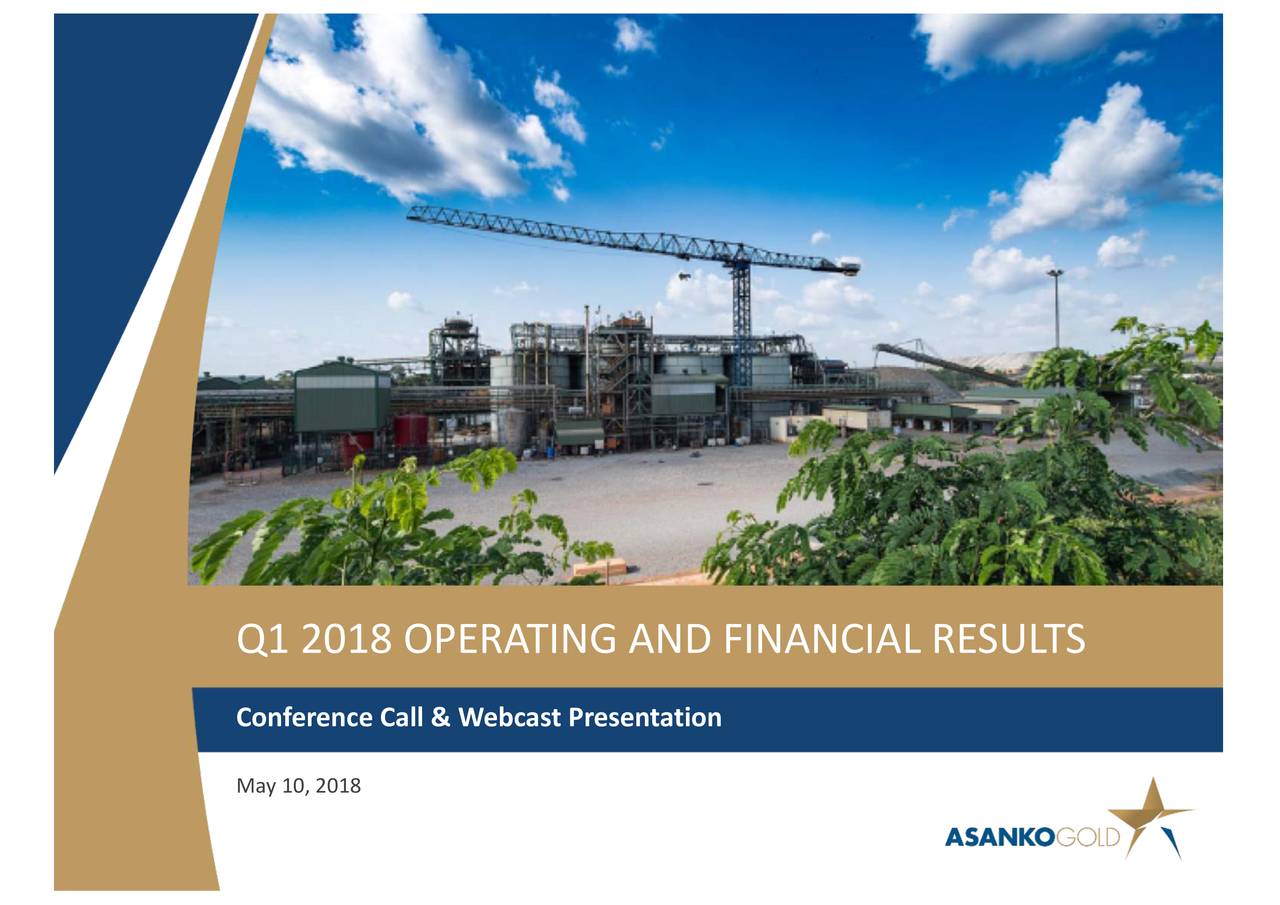 Q1 2018 OPERATING AND FINANCIAL RESULTS

Conference Call & Webcast Presentation

May 10, 2018

ASANKOGOLD